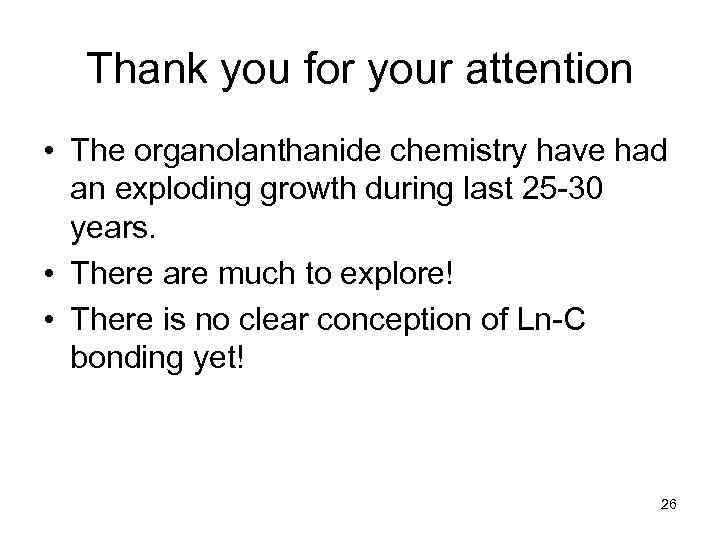 Thank you for your attention

• The organolanthanide chemistry have had an exploding growth during last 25-30 years.
• There are much to explore!
• There is no clear conception of Ln-C bonding yet!

26